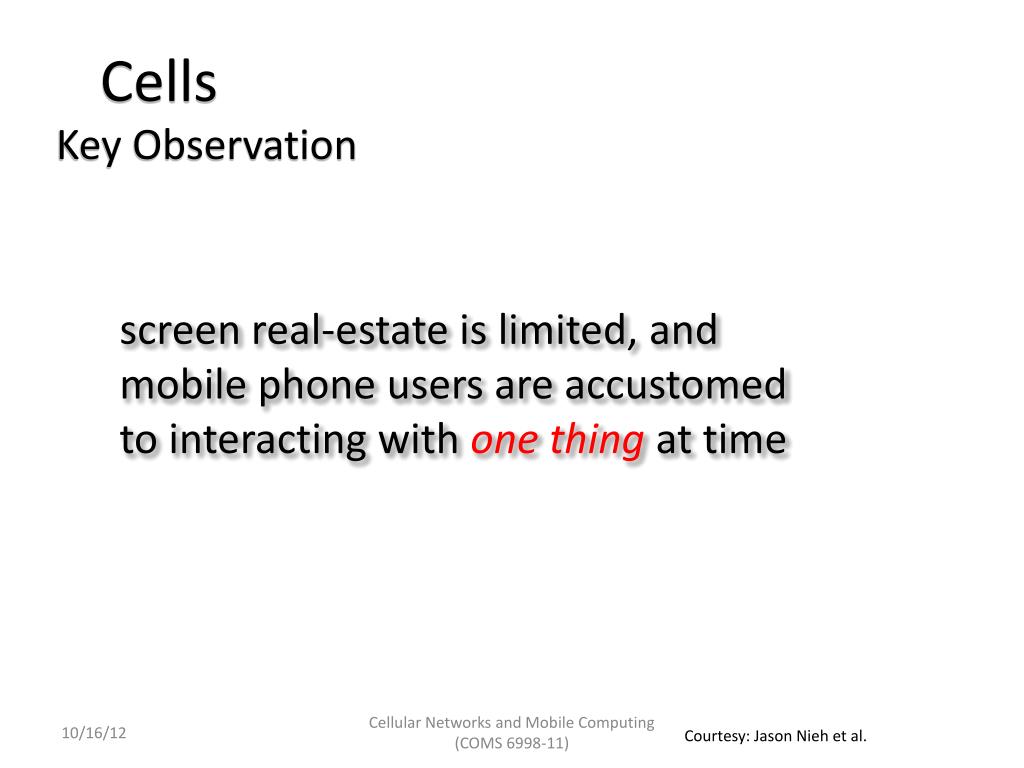 Cells
Key Observation

screen real-estate is limited, and mobile phone users are accustomed to interacting with one thing at time

10/16/12

Cellular Networks and Mobile Computing (COMS 6998-11)

Courtesy: Jason Nieh et al.